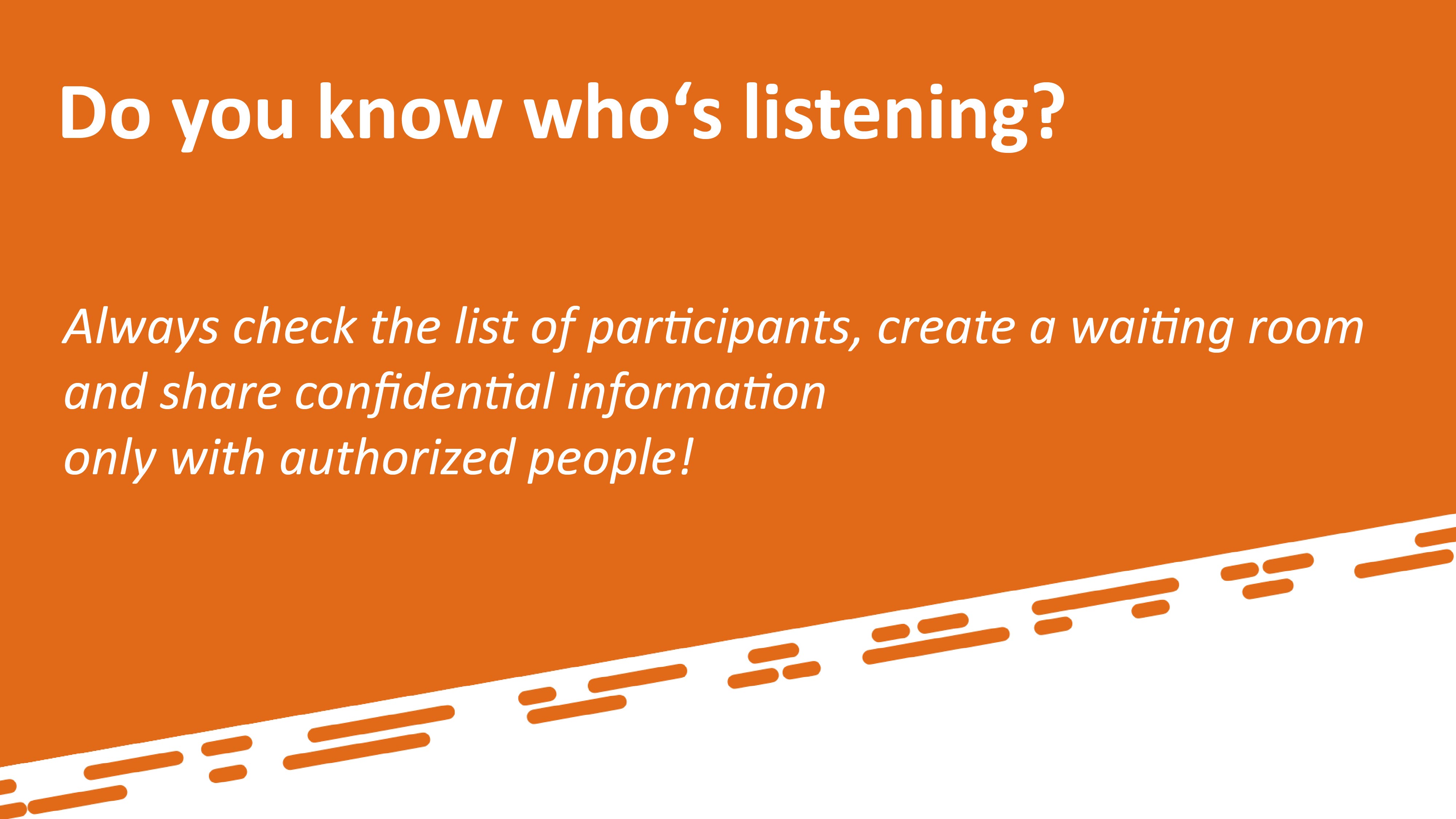 Do you know who‘s listening?

Always check the list of participants, create a waiting room and share confidential information only with authorized people!